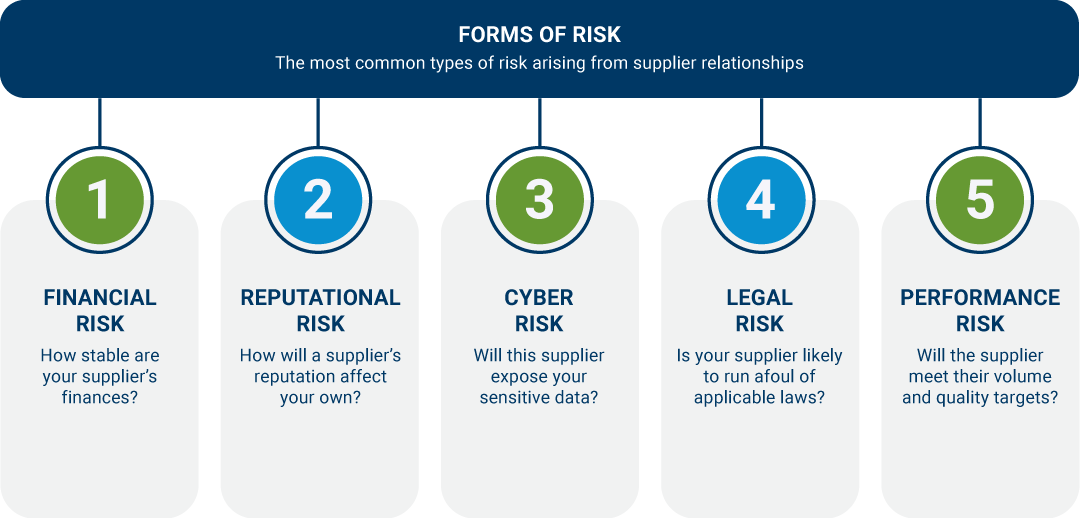 FORMS OF RISK
The most common types of risk arising from supplier relationships

1
FINANCIAL RISK
How stable are your supplier's finances?

2
REPUTATIONAL RISK
How will a supplier's reputation affect your own?

3
CYBER RISK
Will this supplier expose your sensitive data?

4
LEGAL RISK
Is your supplier likely to run afoul of applicable laws?

5
PERFORMANCE RISK
Will the supplier meet their volume and quality targets?